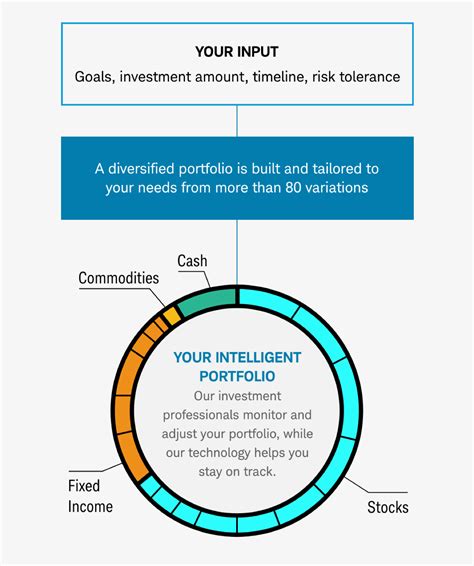 YOUR INPUT
Goals, investment amount, timeline, risk tolerance

A diversified portfolio is built and tailored to your needs from more than 80 variations

Cash

Commodities

YOUR INTELLIGENT PORTFOLIO
Our investment professionals monitor and adjust your portfolio, while our technology helps you stay on track.

Fixed Income

Stocks